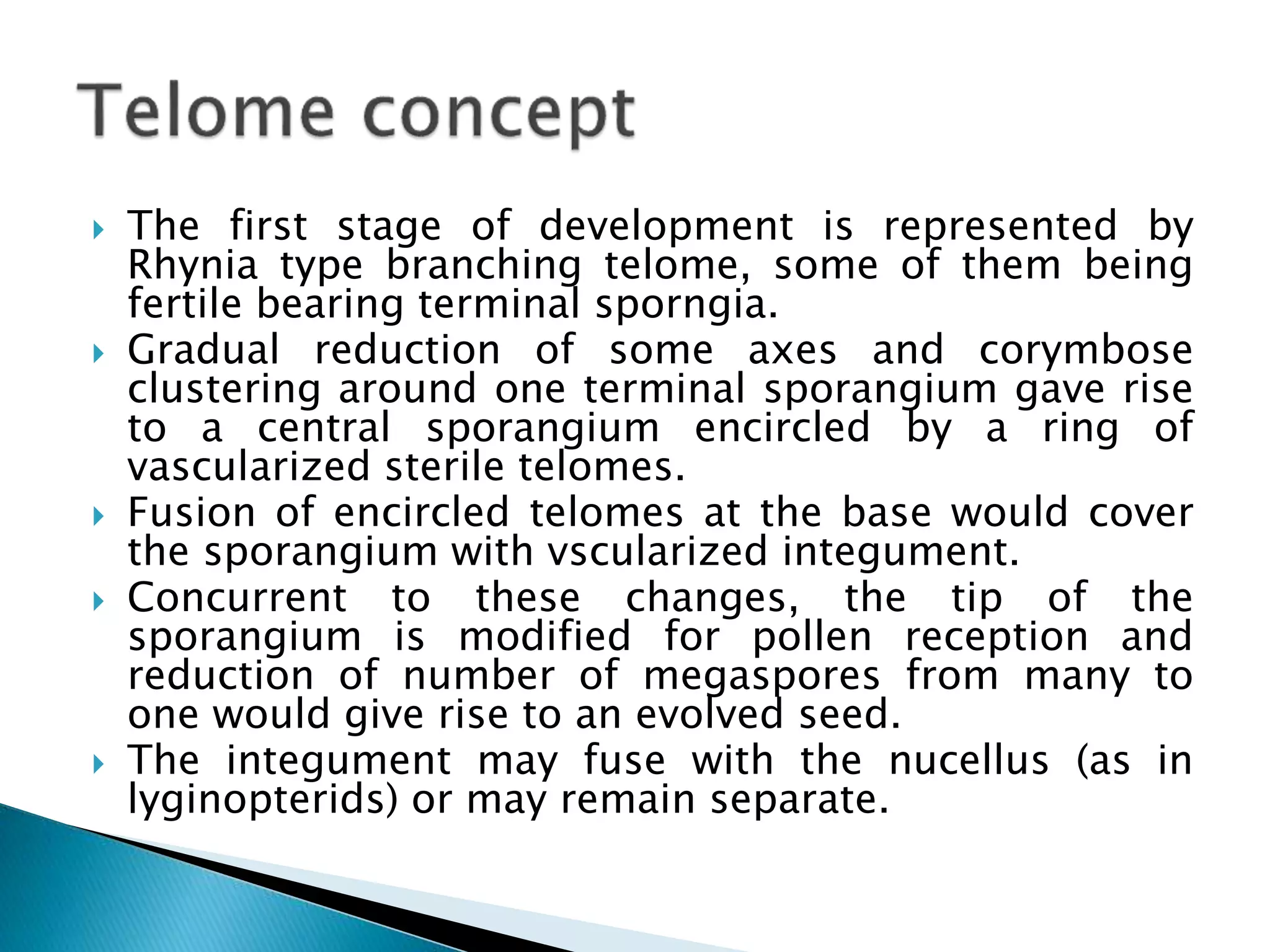 Telome concept

The first stage of development is represented by Rhynia type branching telome, some of them being fertile bearing terminal sporngia.

Gradual reduction of some axes and corymbose clustering around one terminal sporangium gave rise to a central sporangium encircled by a ring of vascularized sterile telomes.

Fusion of encircled telomes at the base would cover the sporangium with vscularized integument.

Concurrent to these changes, the tip of the sporangium is modified for pollen reception and reduction of number of megaspores from many to one would give rise to an evolved seed.

The integument may fuse with the nucellus (as in lyginopterids) or may remain separate.